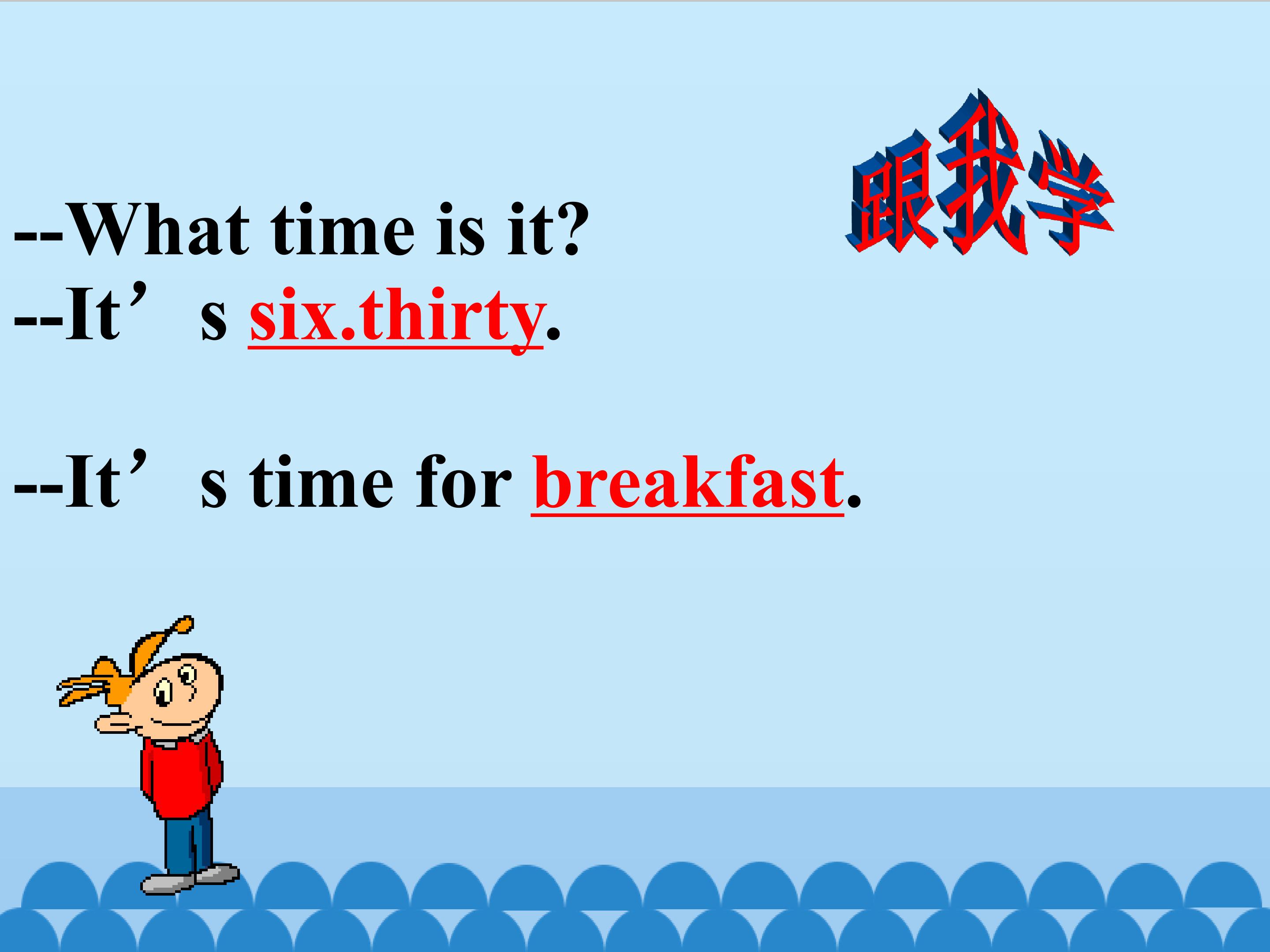 跟我学

--What time is it?
--It’s six.thirty.

--It’s time for breakfast.